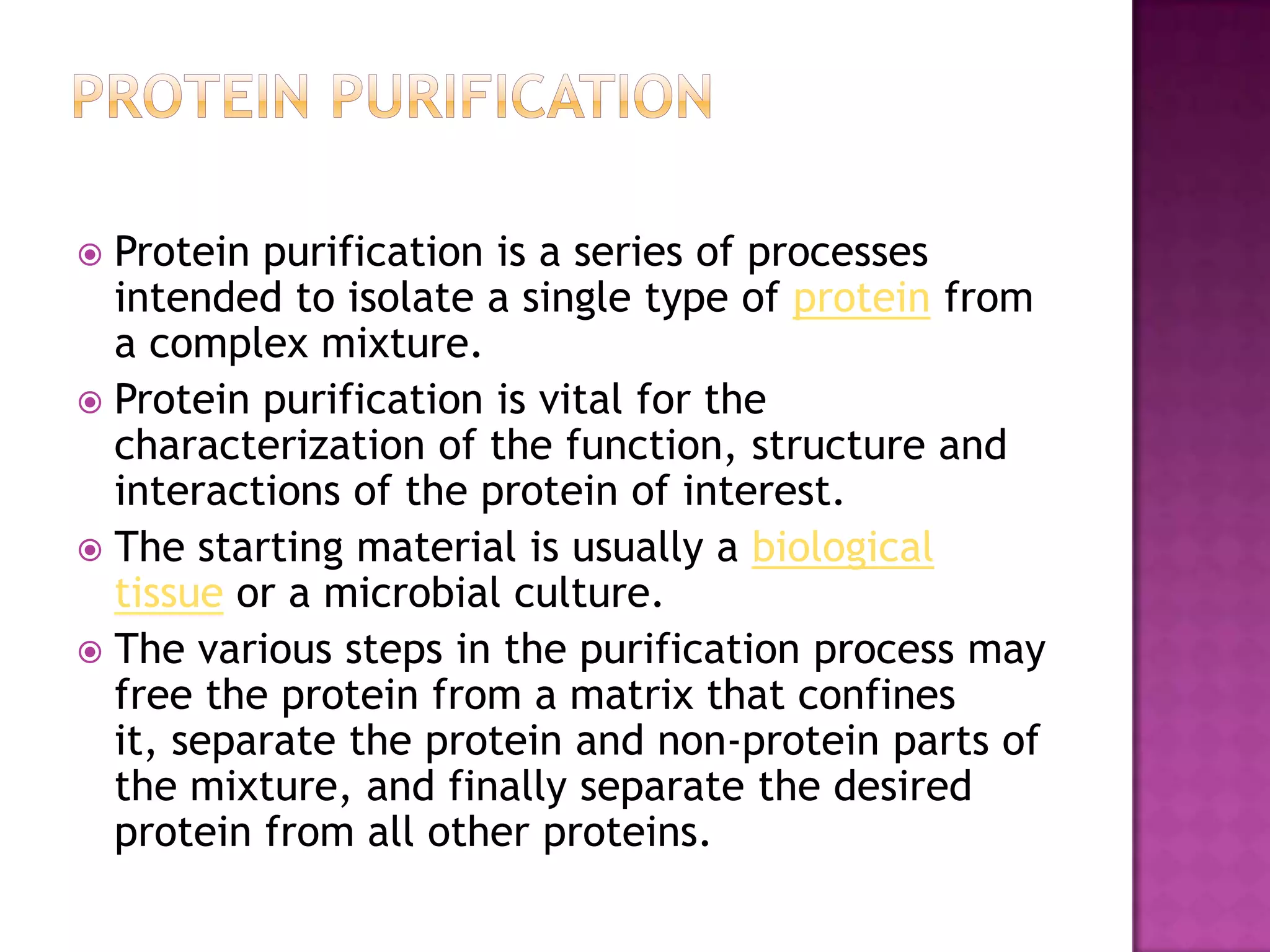 PROTEIN PURIFICATION

Protein purification is a series of processes intended to isolate a single type of protein from a complex mixture.

Protein purification is vital for the characterization of the function, structure and interactions of the protein of interest.

The starting material is usually a biological tissue or a microbial culture.

The various steps in the purification process may free the protein from a matrix that confines it, separate the protein and non-protein parts of the mixture, and finally separate the desired protein from all other proteins.